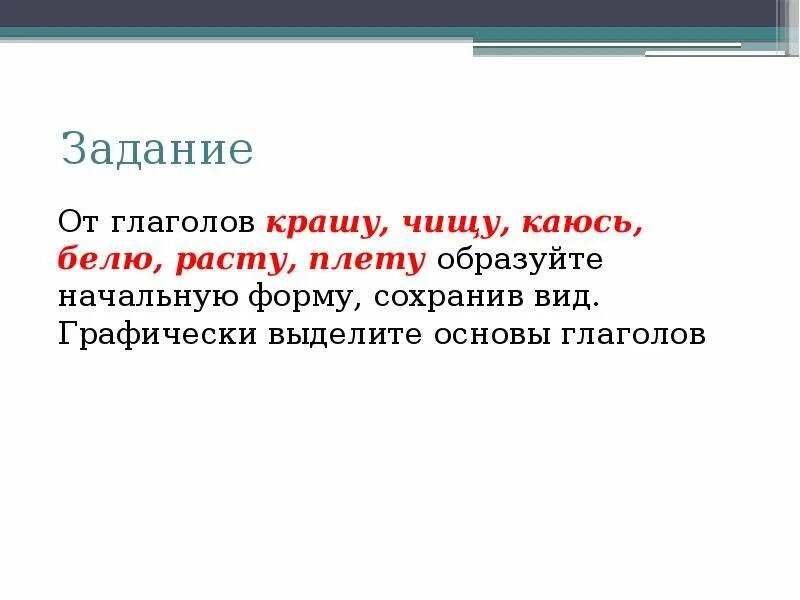 Задание

От глаголов крашу, чищу, каюсь, белю, расту, плету образуйте начальную форму, сохранив вид. Графически выделите основы глаголов